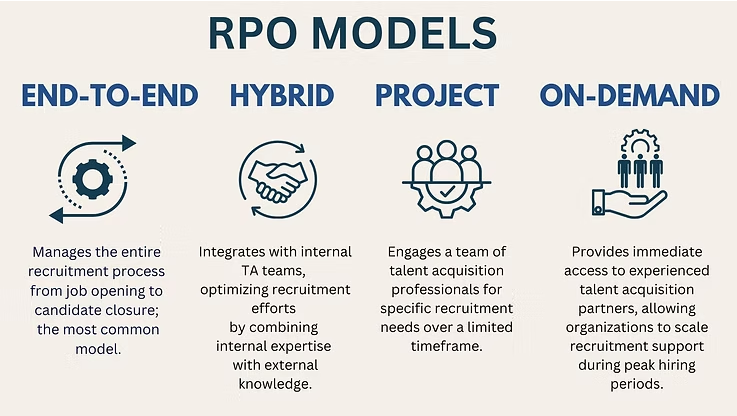 RPO MODELS

END-TO-END

Manages the entire recruitment process from job opening to candidate closure; the most common model.

HYBRID

Integrates with internal TA teams, optimizing recruitment efforts by combining internal expertise with external knowledge.

PROJECT

Engages a team of talent acquisition professionals for specific recruitment needs over a limited timeframe.

ON-DEMAND

Provides immediate access to experienced talent acquisition partners, allowing organizations to scale recruitment support during peak hiring periods.